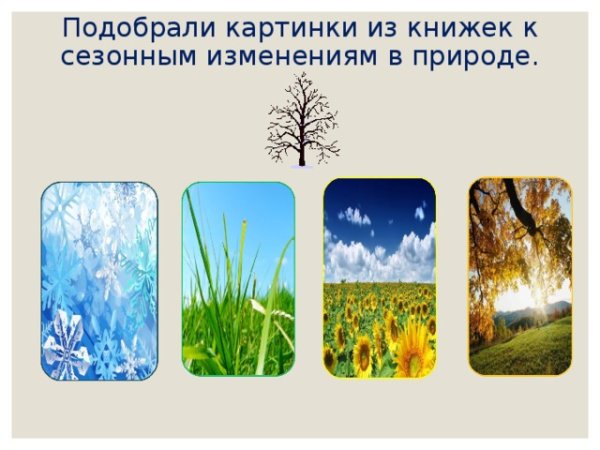 Подобрали картинки из книжек к сезонным изменениям в природе.